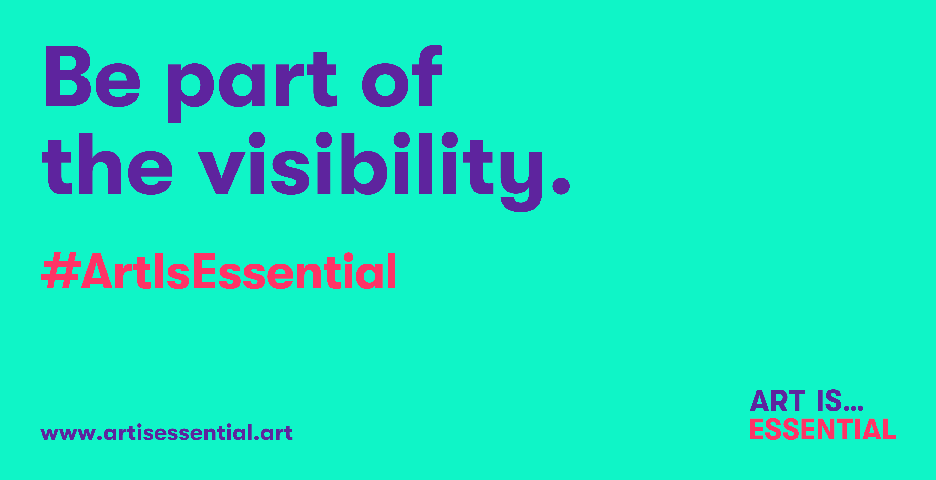 Be part of the visibility.

#ArtIsEssential

www.artisessential.art

ART IS...
ESSENTIAL